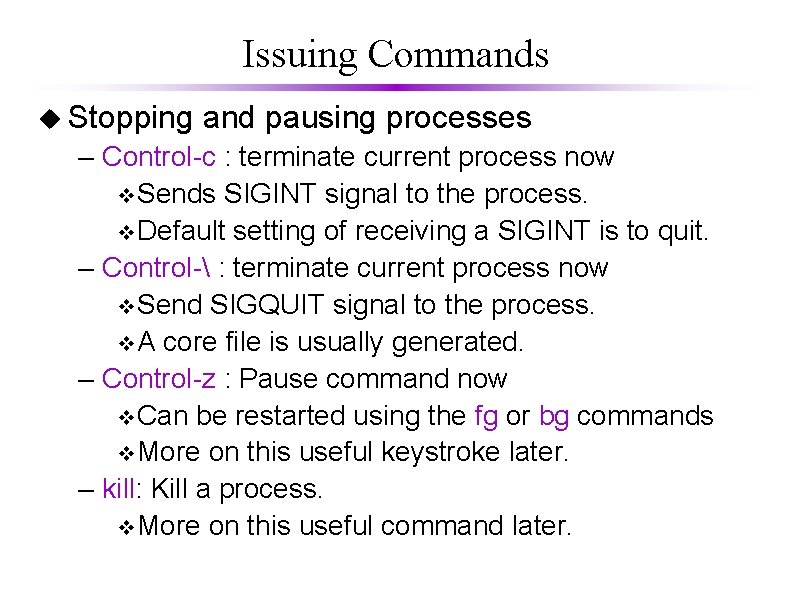 Issuing Commands

◆ Stopping and pausing processes

– Control-c : terminate current process now

❖ Sends SIGINT signal to the process.

❖ Default setting of receiving a SIGINT is to quit.

– Control-\ : terminate current process now

❖ Send SIGQUIT signal to the process.

❖ A core file is usually generated.

– Control-z : Pause command now

❖ Can be restarted using the fg or bg commands

❖ More on this useful keystroke later.

– kill: Kill a process.

❖ More on this useful command later.